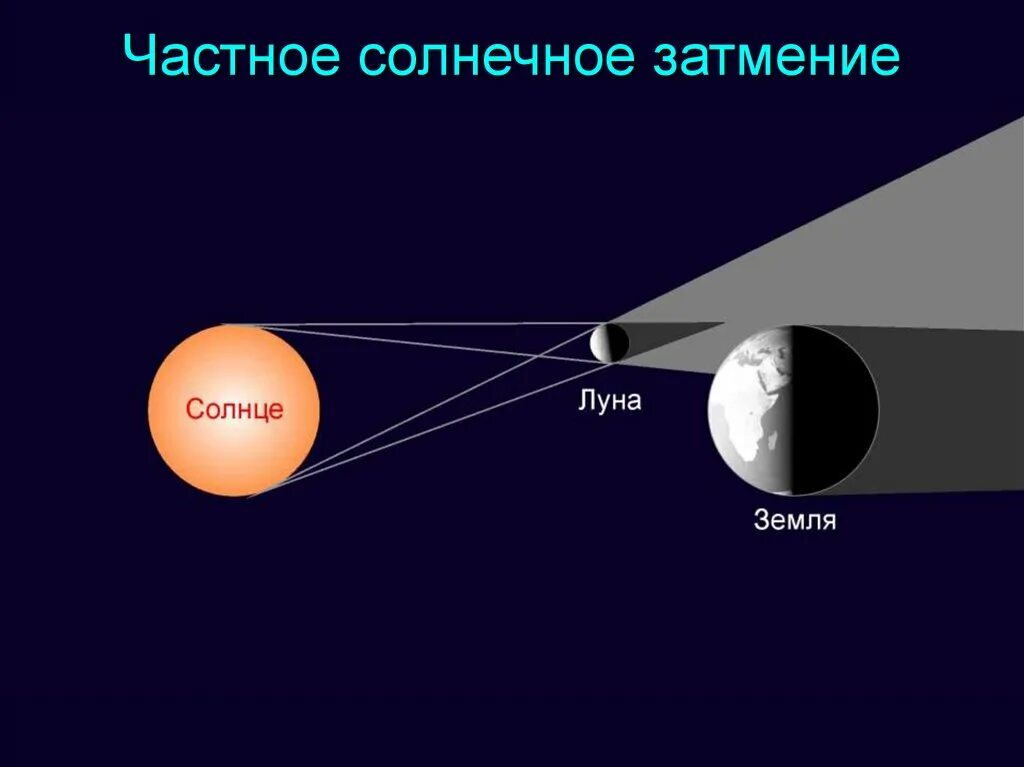 Частное солнечное затмение

Солнце

Луна

Земля